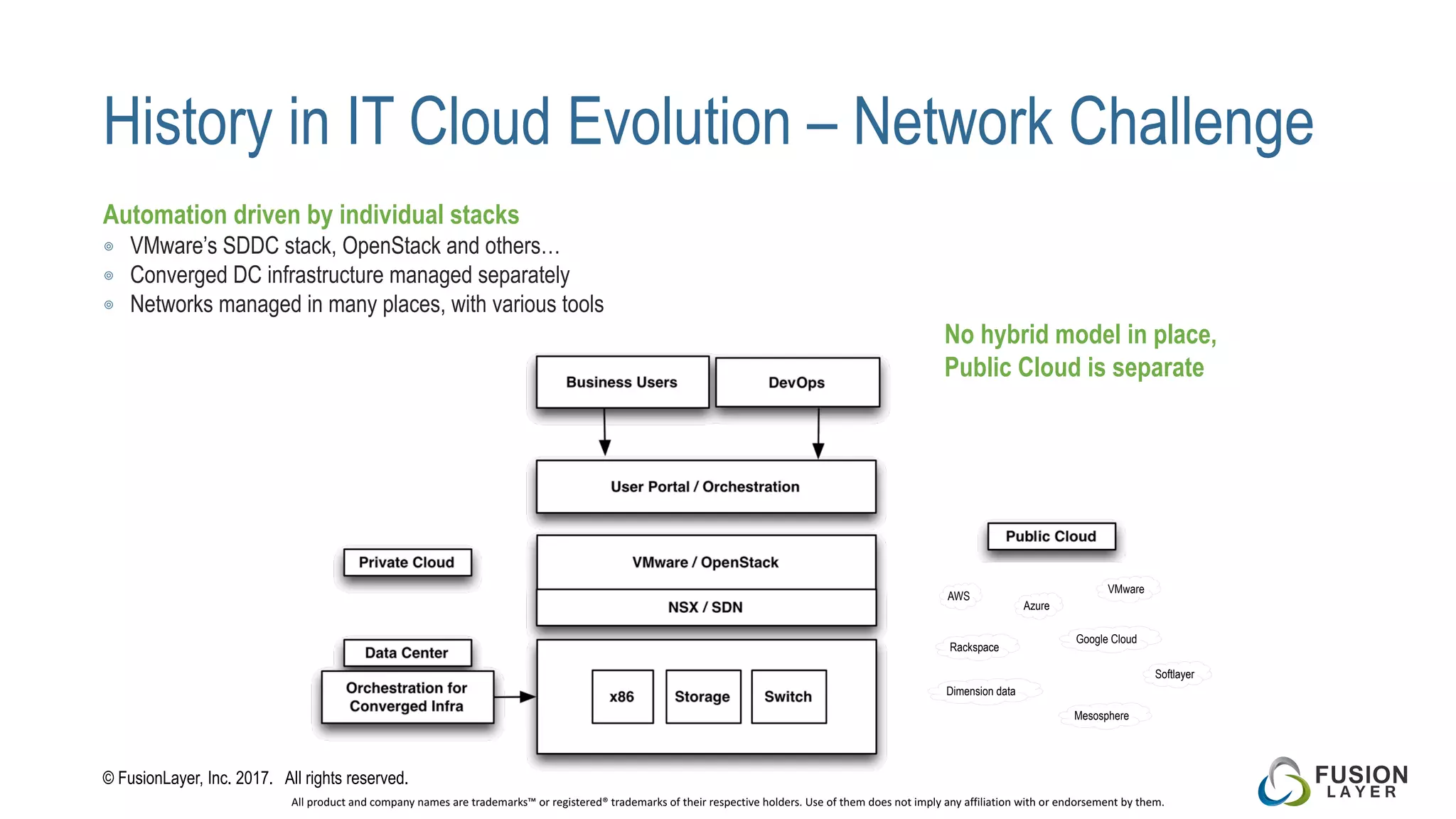 History in IT Cloud Evolution – Network Challenge

Automation driven by individual stacks
◎ VMware's SDDC stack, OpenStack and others…
◎ Converged DC infrastructure managed separately
◎ Networks managed in many places, with various tools

No hybrid model in place, Public Cloud is separate

Business Users

DevOps

User Portal / Orchestration

Private Cloud

VMware / OpenStack

NSX / SDN

Data Center

Orchestration for Converged Infra

x86

Storage

Switch

Public Cloud

AWS

Azure

VMware

Rackspace

Google Cloud

Softlayer

Dimension data

Mesosphere

© FusionLayer, Inc. 2017. All rights reserved.

All product and company names are trademarks™ or registered® trademarks of their respective holders. Use of them does not imply any affiliation with or endorsement by them.

FUSION LAYER